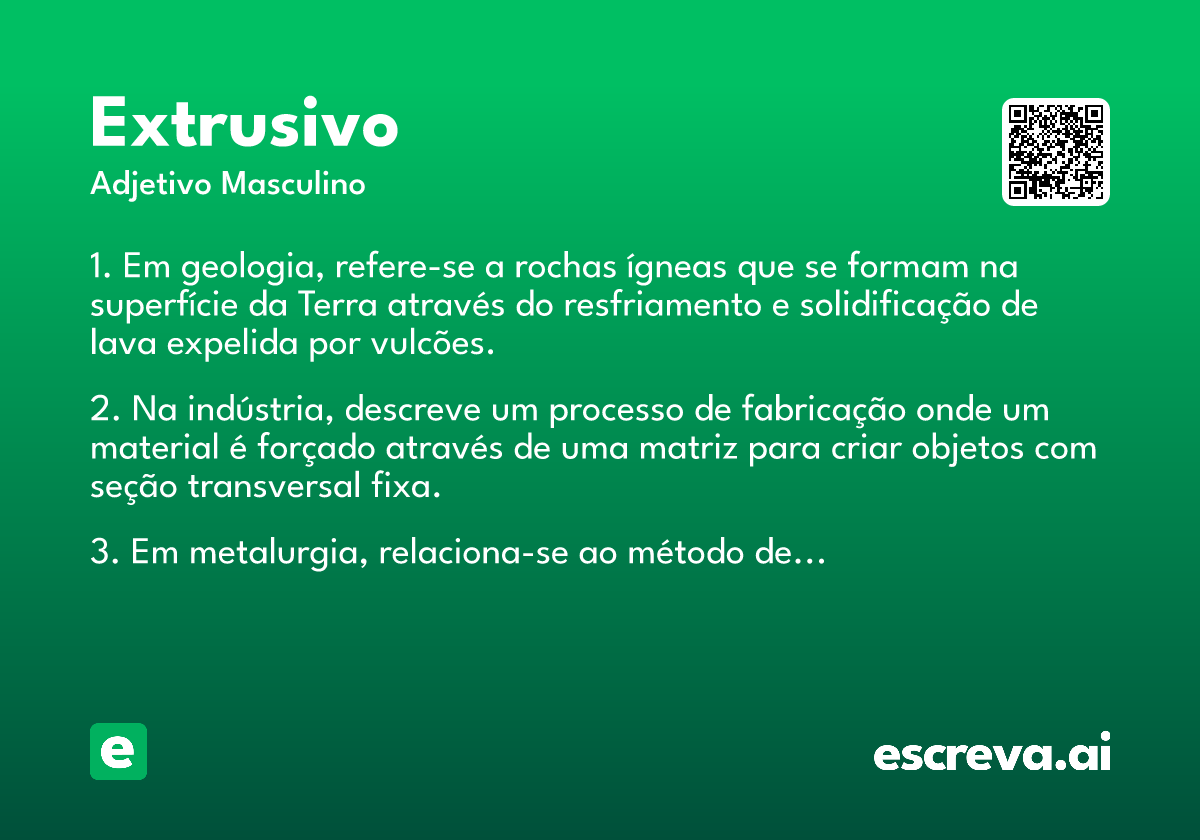 Extrusivo
Adjetivo Masculino

1. Em geologia, refere-se a rochas ígneas que se formam na superfície da Terra através do resfriamento e solidificação de lava expelida por vulcões.

2. Na indústria, descreve um processo de fabricação onde um material é forçado através de uma matriz para criar objetos com seção transversal fixa.

3. Em metalurgia, relaciona-se ao método de...

e

escreva.ai